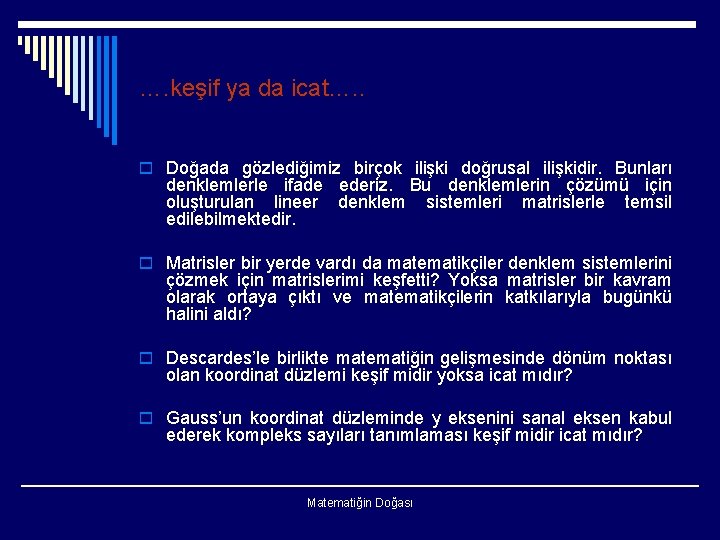 ….keşif ya da icat…..

Doğada gözlediğimiz birçok ilişki doğrusal ilişkidir. Bunları denklemlerle ifade ederiz. Bu denklemlerin çözümü için oluşturulan lineer denklem sistemleri matrislerle temsil edilebilmektedir.

Matrisler bir yerde vardı da matematikçiler denklem sistemlerini çözmek için matrislerimi keşfetti? Yoksa matrisler bir kavram olarak ortaya çıktı ve matematikçilerin katkılarıyla bugünkü halini aldı?

Descardes'le birlikte matematiğin gelişmesinde dönüm noktası olan koordinat düzlemi keşif midir yoksa icat mıdır?

Gauss'un koordinat düzleminde y eksenini sanal eksen kabul ederek kompleks sayıları tanımlaması keşif midir icat mıdır?

Matematiğin Doğası